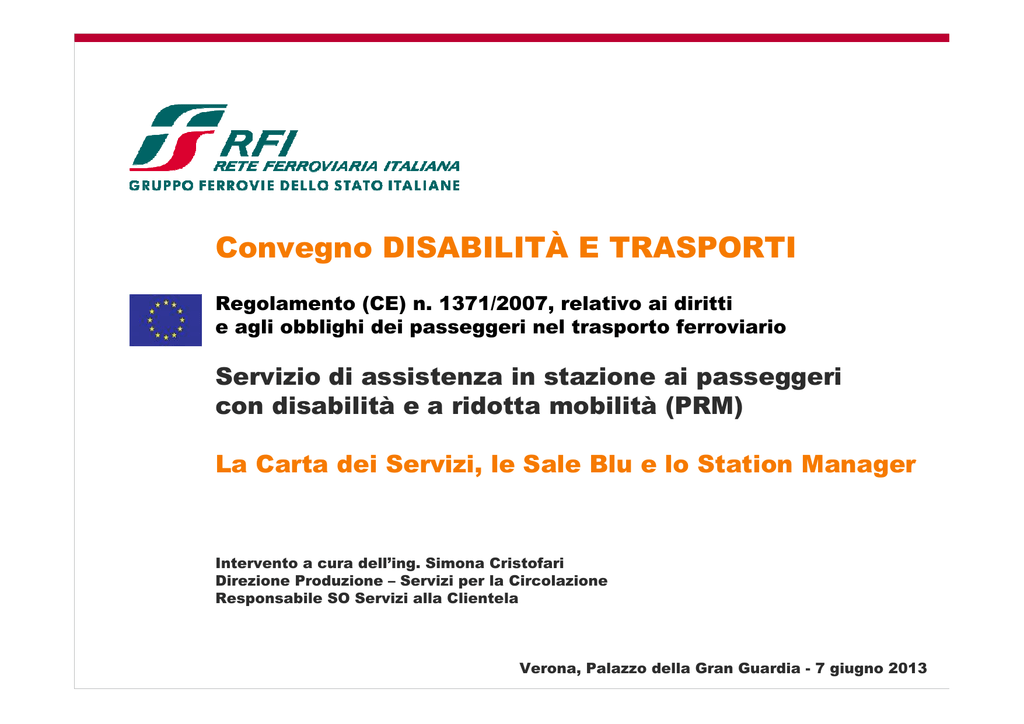 RFI
RETE FERROVIARIA ITALIANA
GRUPPO FERROVIE DELLO STATO ITALIANE

Convegno DISABILITÀ E TRASPORTI

Regolamento (CE) n. 1371/2007, relativo ai diritti e agli obblighi dei passeggeri nel trasporto ferroviario

Servizio di assistenza in stazione ai passeggeri con disabilità e a ridotta mobilità (PRM)

La Carta dei Servizi, le Sale Blu e lo Station Manager

Intervento a cura dell'ing. Simona Cristofari
Direzione Produzione – Servizi per la Circolazione
Responsabile SO Servizi alla Clientela

Verona, Palazzo della Gran Guardia - 7 giugno 2013